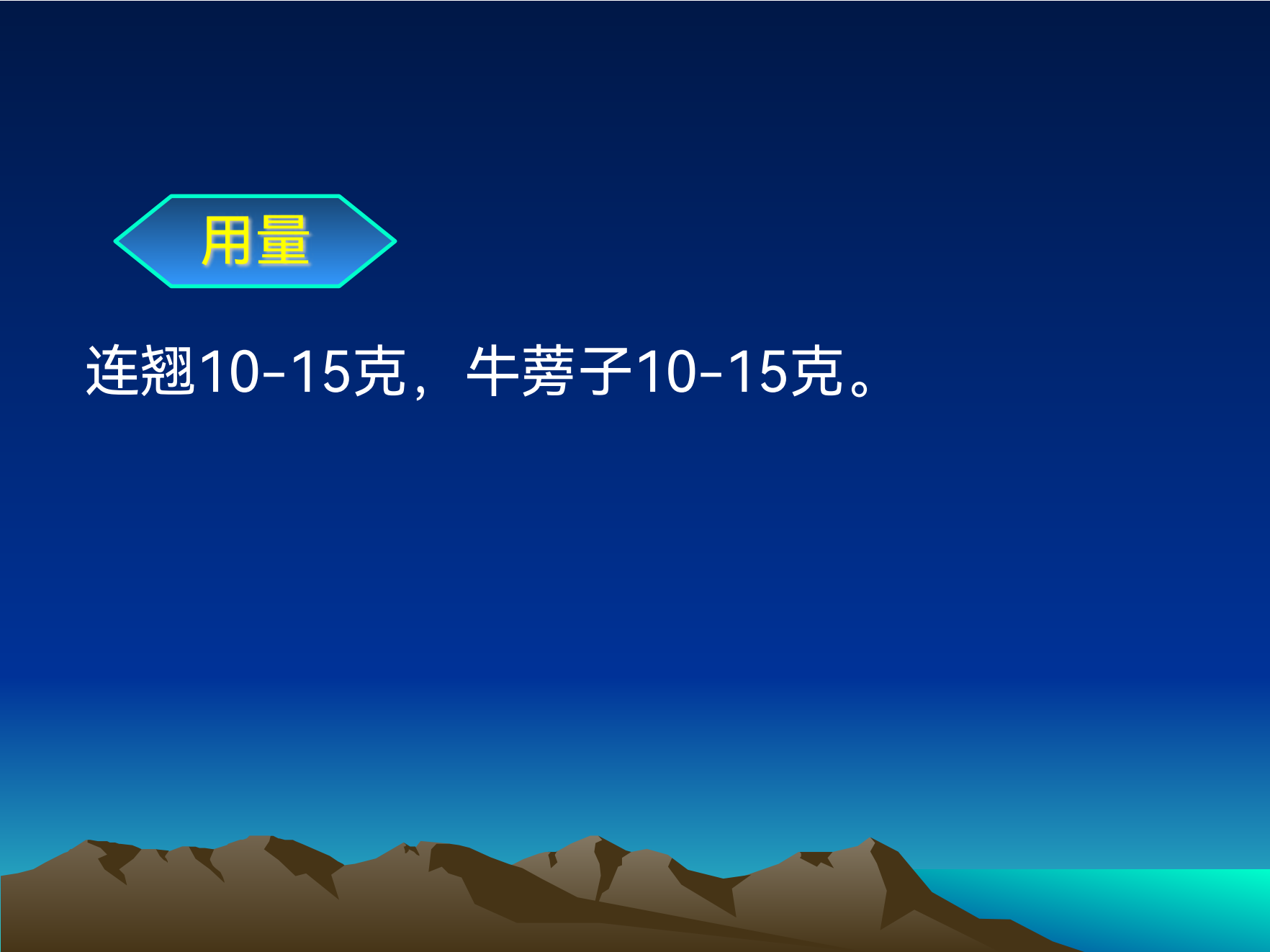 用量

连翘10-15克，牛蒡子10-15克。